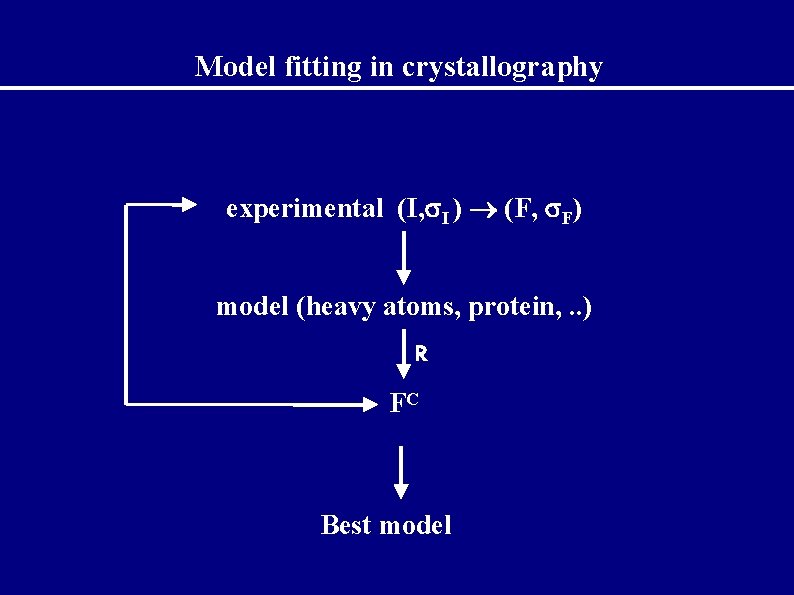 Model fitting in crystallography

experimental $(I,\sigma_I) \rightarrow (F, \sigma_F)$

model (heavy atoms, protein, ..)

R

$F^C$

Best model